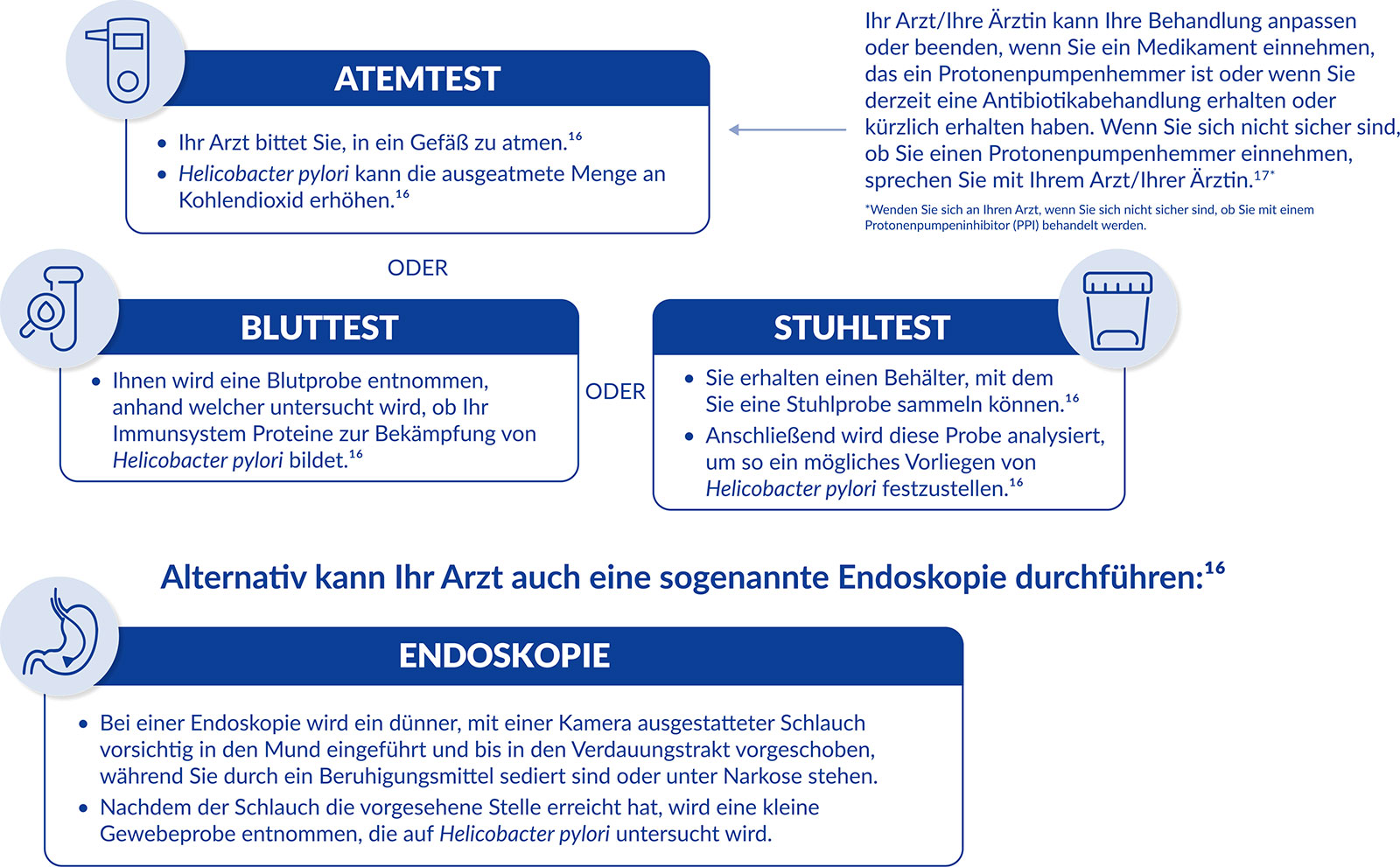 ATEMTEST

• Ihr Arzt bittet Sie, in ein Gefäß zu atmen.$^{16}$
• Helicobacter pylori kann die ausgeatmete Menge an Kohlendioxid erhöhen.$^{16}$

Ihr Arzt/Ihre Ärztin kann Ihre Behandlung anpassen oder beenden, wenn Sie ein Medikament einnehmen, das ein Protonenpumpenhemmer ist oder wenn Sie derzeit eine Antibiotikabehandlung erhalten oder kürzlich erhalten haben. Wenn Sie sich nicht sicher sind, ob Sie einen Protonenpumpenhemmer einnehmen, sprechen Sie mit Ihrem Arzt/Ihrer Ärztin.$^{17*}$

*Wenden Sie sich an Ihren Arzt, wenn Sie sich nicht sicher sind, ob Sie mit einem Protonenpumpeninhibitor (PPI) behandelt werden.

ODER

BLUTTEST

• Ihnen wird eine Blutprobe entnommen, anhand welcher untersucht wird, ob Ihr Immunsystem Proteine zur Bekämpfung von Helicobacter pylori bildet.$^{16}$

ODER

STUHLTEST

• Sie erhalten einen Behälter, mit dem Sie eine Stuhlprobe sammeln können.$^{16}$
• Anschließend wird diese Probe analysiert, um so ein mögliches Vorliegen von Helicobacter pylori festzustellen.$^{16}$

Alternativ kann Ihr Arzt auch eine sogenannte Endoskopie durchführen:$^{16}$

ENDOSKOPIE

• Bei einer Endoskopie wird ein dünner, mit einer Kamera ausgestatteter Schlauch vorsichtig in den Mund eingeführt und bis in den Verdauungstrakt vorgeschoben, während Sie durch ein Beruhigungsmittel sediert sind oder unter Narkose stehen.
• Nachdem der Schlauch die vorgesehene Stelle erreicht hat, wird eine kleine Gewebeprobe entnommen, die auf Helicobacter pylori untersucht wird.